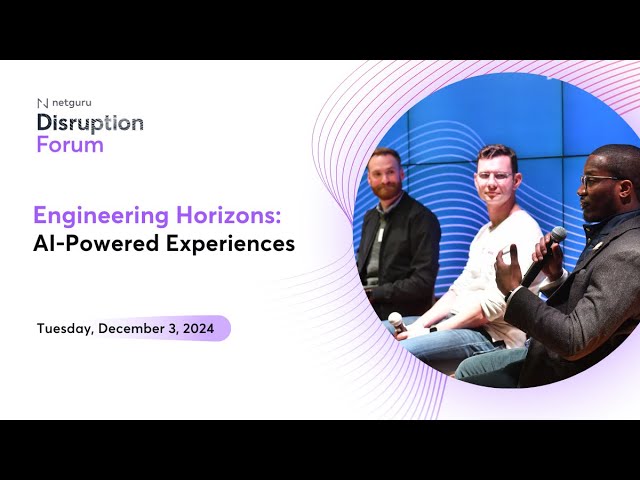 netguru
Disruption
Forum

Engineering Horizons:
AI-Powered Experiences

Tuesday, December 3, 2024